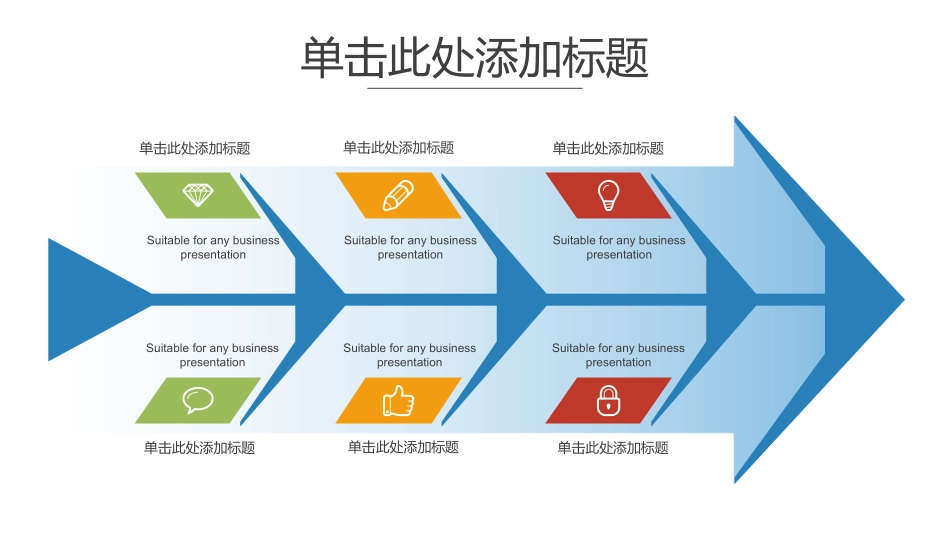 单击此处添加标题

单击此处添加标题

Suitable for any business presentation

单击此处添加标题

Suitable for any business presentation

单击此处添加标题

Suitable for any business presentation

Suitable for any business presentation

单击此处添加标题

Suitable for any business presentation

单击此处添加标题

Suitable for any business presentation

单击此处添加标题